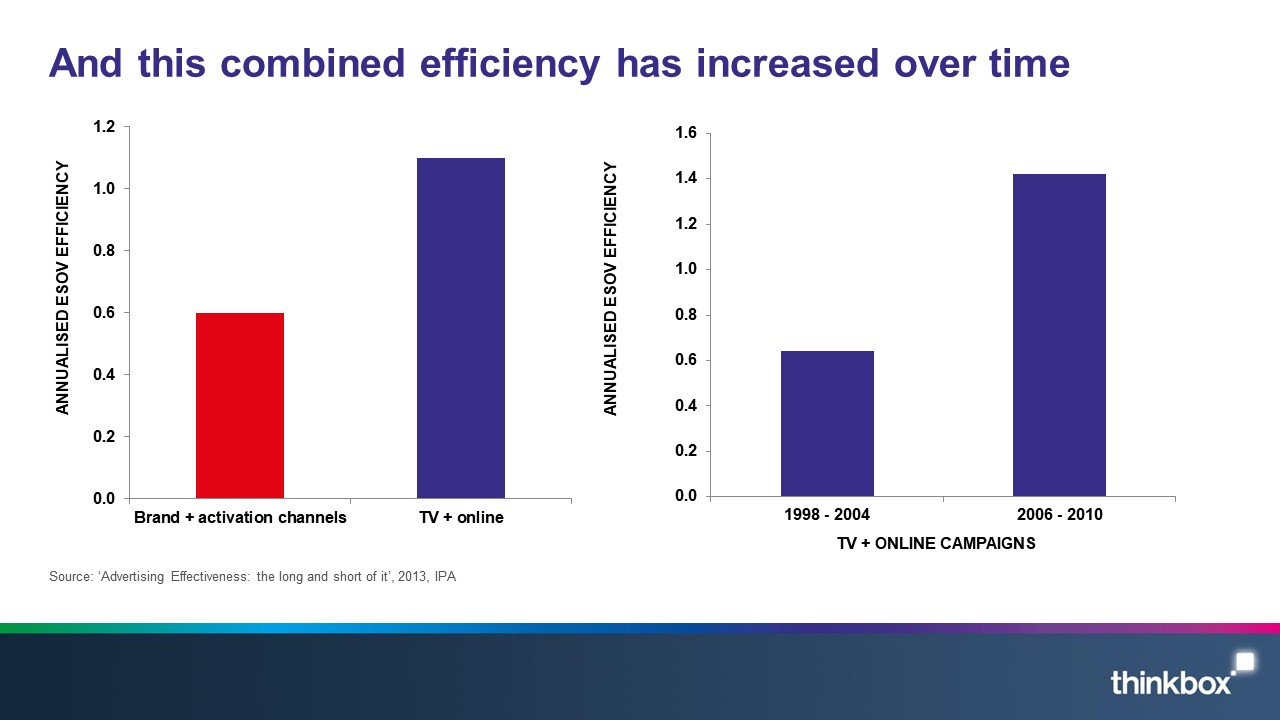 And this combined efficiency has increased over time

ANNUALISED ESOV EFFICIENCY

1.2
1.0
0.8
0.6
0.4
0.2
0.0

Brand + activation channels
TV + online

ANNUALISED ESOV EFFICIENCY

1.6
1.4
1.2
1.0
0.8
0.6
0.4
0.2
0.0

1998 - 2004
2006 - 2010

TV + ONLINE CAMPAIGNS

Source: 'Advertising Effectiveness: the long and short of it', 2013, IPA

thinkbox